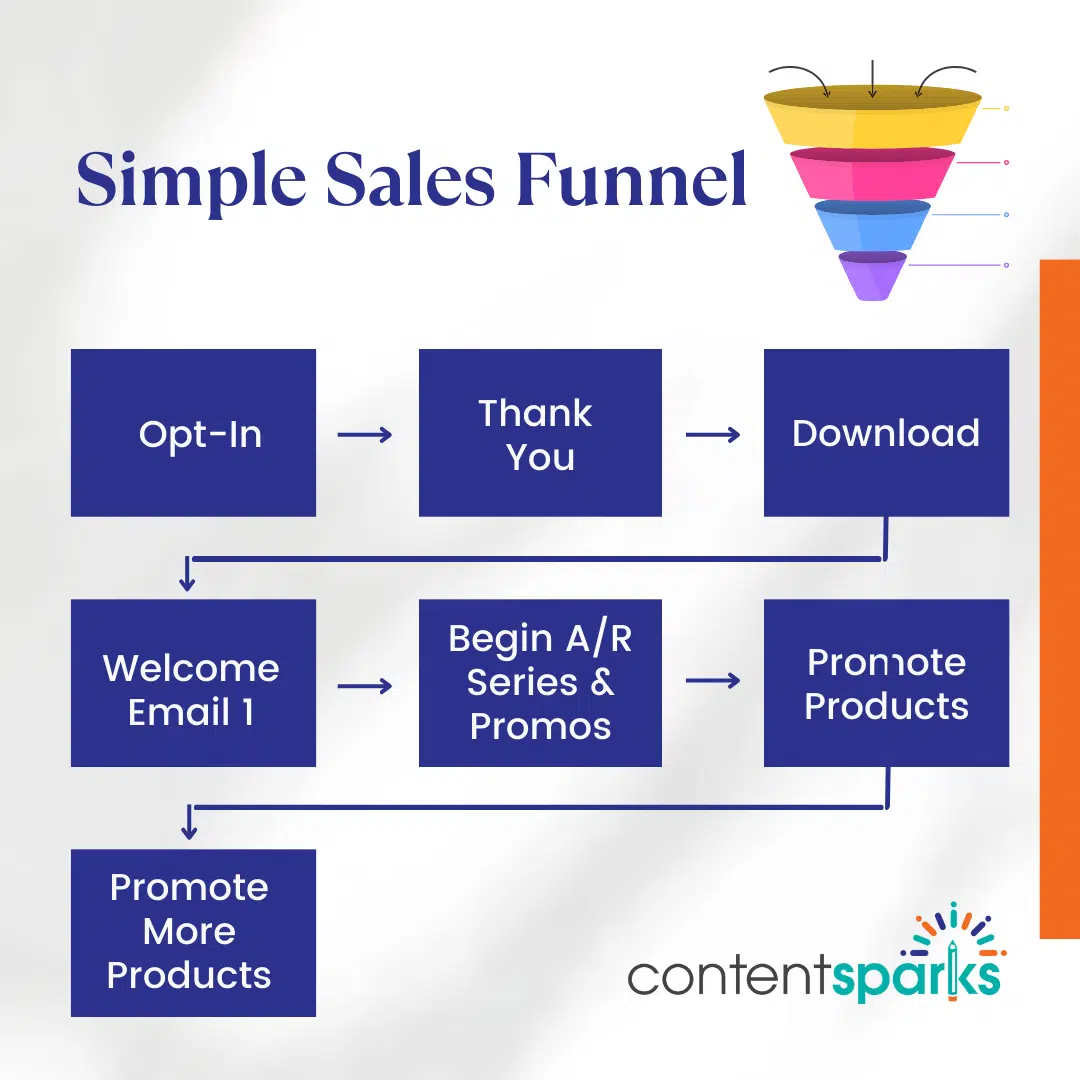 Simple Sales Funnel

Opt-In

Thank You

Download

Welcome Email 1

Begin A/R Series & Promos

Promote Products

Promote More Products

contentsparks